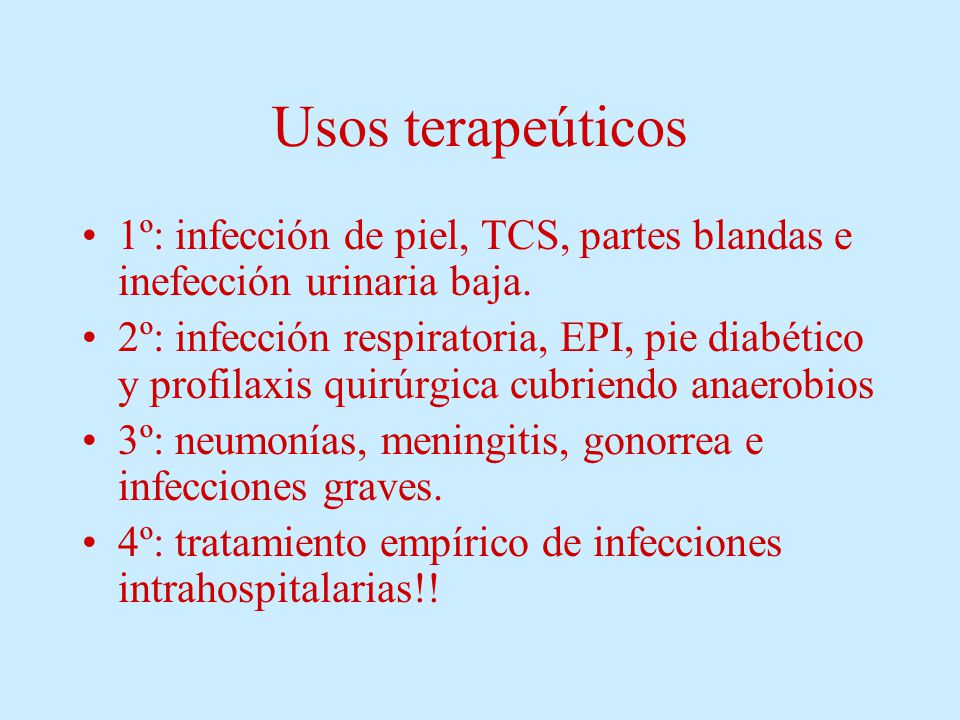 Usos terapeúticos

• 1º: infección de piel, TCS, partes blandas e inefección urinaria baja.
• 2º: infección respiratoria, EPI, pie diabético y profilaxis quirúrgica cubriendo anaerobios
• 3º: neumonías, meningitis, gonorrea e infecciones graves.
• 4º: tratamiento empírico de infecciones intrahospitalarias!!